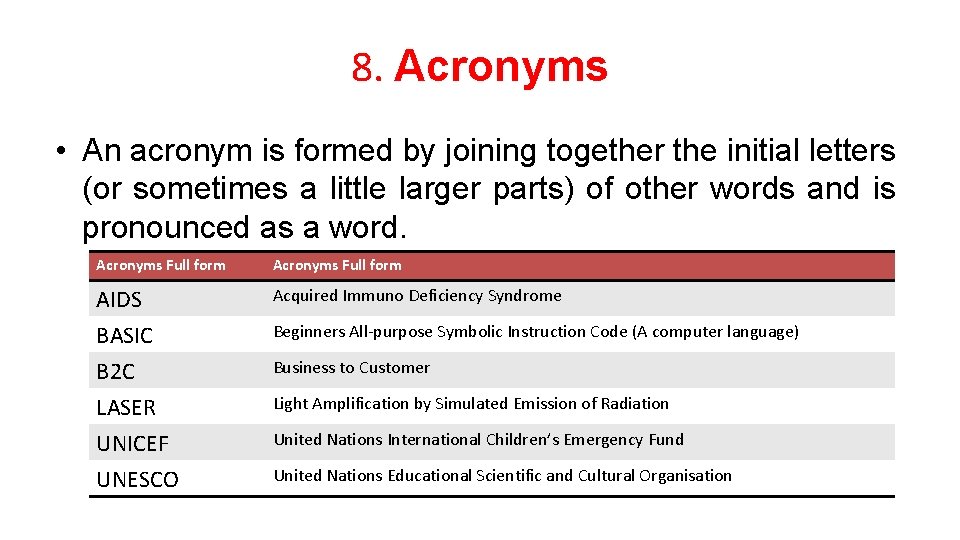 8. Acronyms

• An acronym is formed by joining together the initial letters (or sometimes a little larger parts) of other words and is pronounced as a word.

| Acronyms Full form | Acronyms Full form |
|---|---|
| AIDS | Acquired Immuno Deficiency Syndrome |
| BASIC | Beginners All-purpose Symbolic Instruction Code (A computer language) |
| B2C | Business to Customer |
| LASER | Light Amplification by Simulated Emission of Radiation |
| UNICEF | United Nations International Children's Emergency Fund |
| UNESCO | United Nations Educational Scientific and Cultural Organisation |